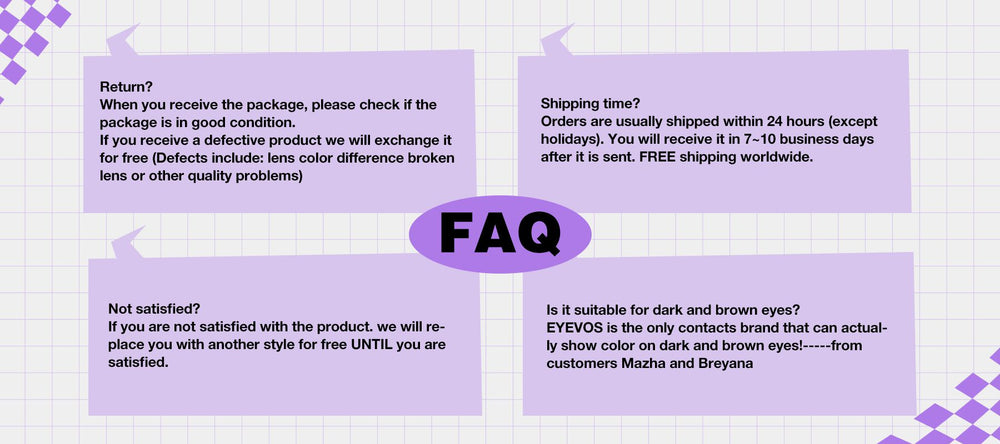 Return?
When you receive the package, please check if the package is in good condition.
If you receive a defective product we will exchange it for free (Defects include: lens color difference broken lens or other quality problems)

Shipping time?
Orders are usually shipped within 24 hours (except holidays). You will receive it in 7~10 business days after it is sent. FREE shipping worldwide.

FAQ

Not satisfied?
If you are not satisfied with the product. we will replace you with another style for free UNTIL you are satisfied.

Is it suitable for dark and brown eyes?
EYEVOS is the only contacts brand that can actually show color on dark and brown eyes!-----from customers Mazha and Breyana